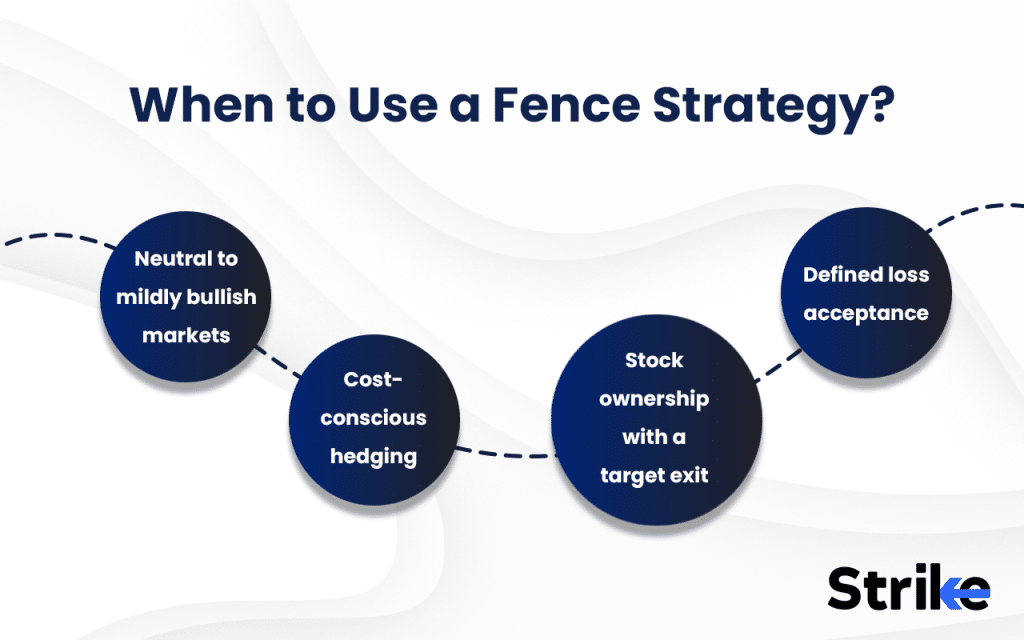 When to Use a Fence Strategy?

Neutral to mildly bullish markets

Cost-conscious hedging

Stock ownership with a target exit

Defined loss acceptance

Strike